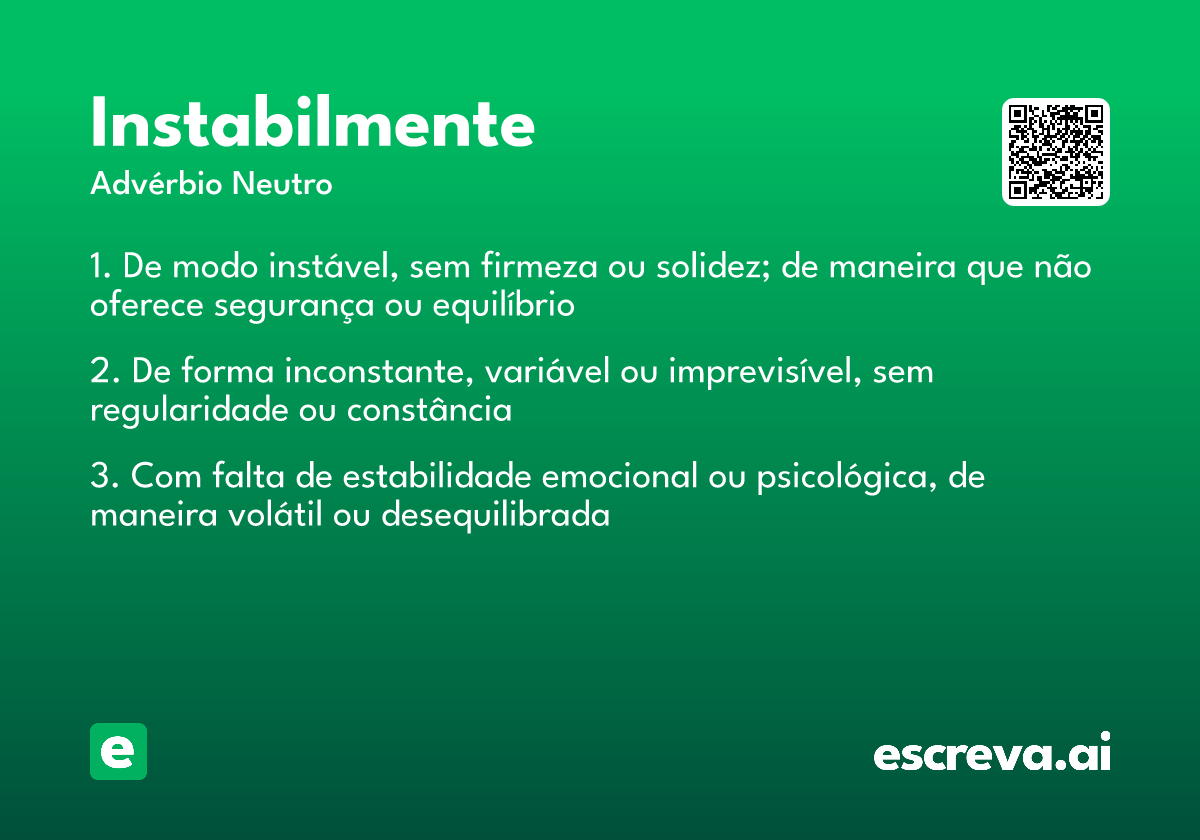 Instabilmente
Advérbio Neutro

1. De modo instável, sem firmeza ou solidez; de maneira que não oferece segurança ou equilíbrio

2. De forma inconstante, variável ou imprevisível, sem regularidade ou constância

3. Com falta de estabilidade emocional ou psicológica, de maneira volátil ou desequilibrada

e

escreva.ai